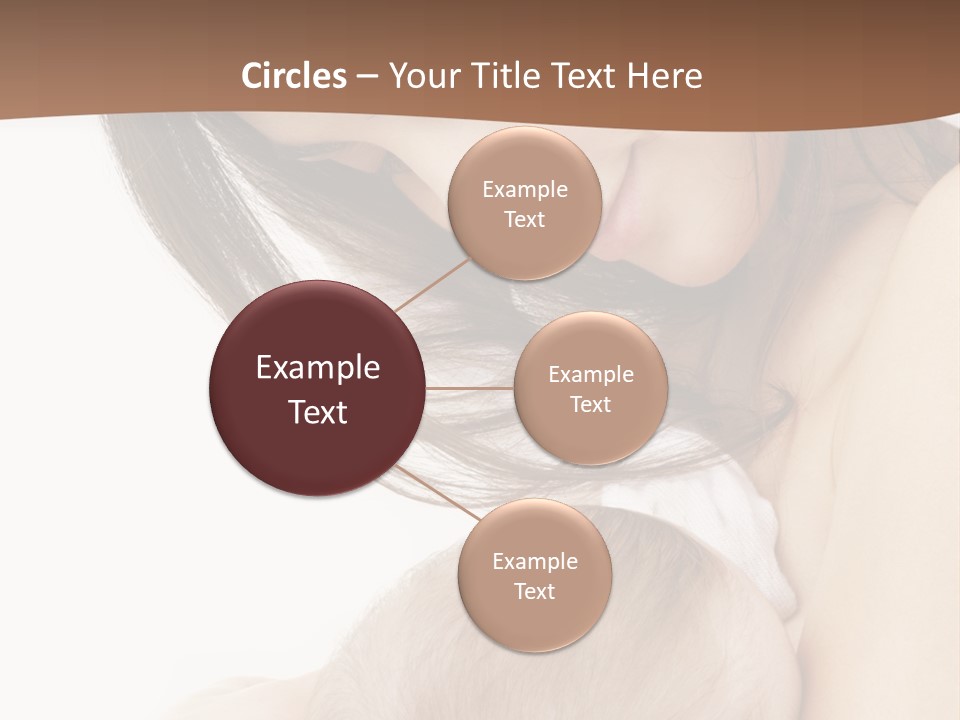 Circles – Your Title Text Here

Example Text

Example Text

Example Text

Example Text